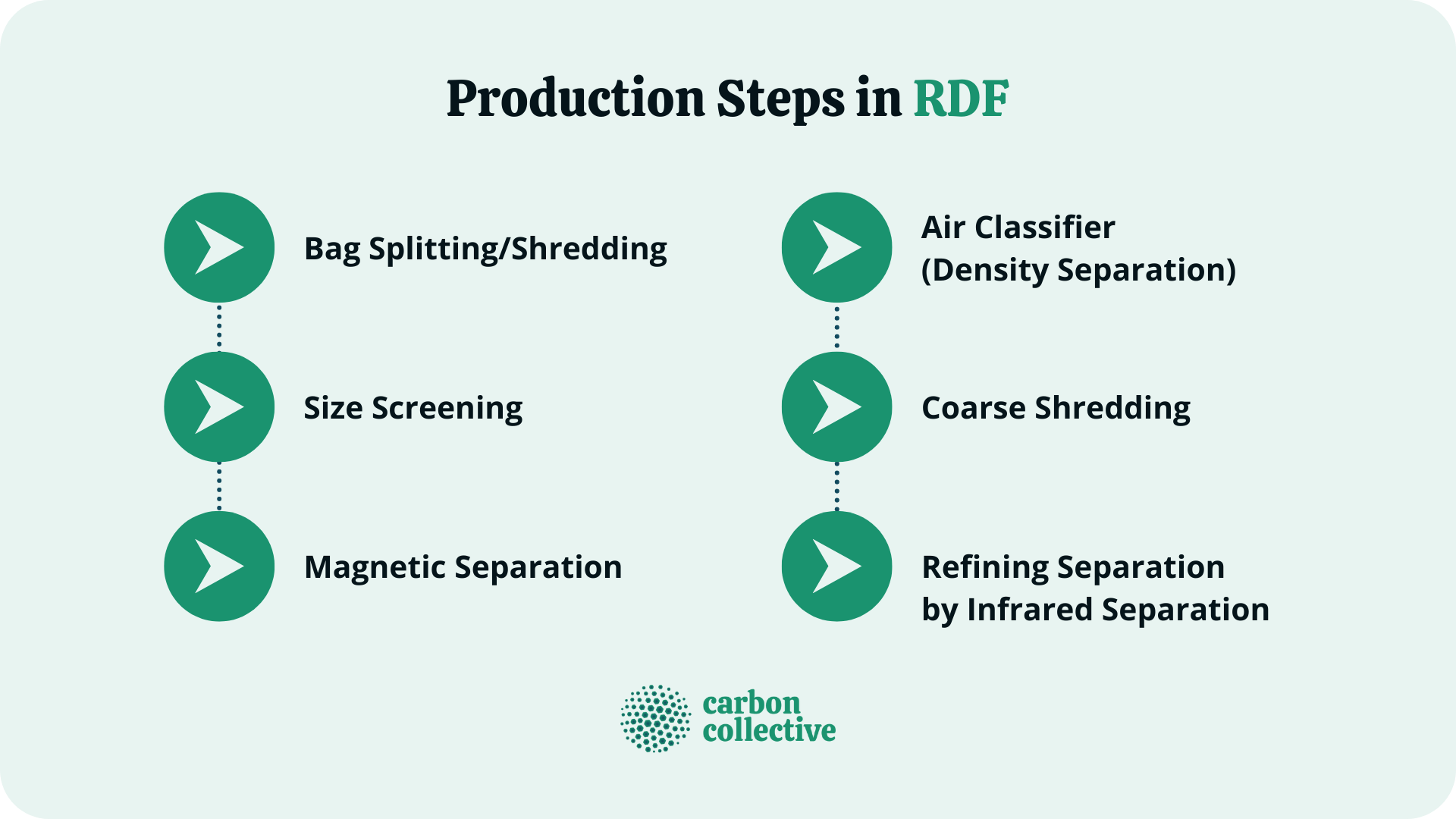 Production Steps in RDF

Bag Splitting/Shredding

Size Screening

Magnetic Separation

Air Classifier (Density Separation)

Coarse Shredding

Refining Separation by Infrared Separation

carbon collective